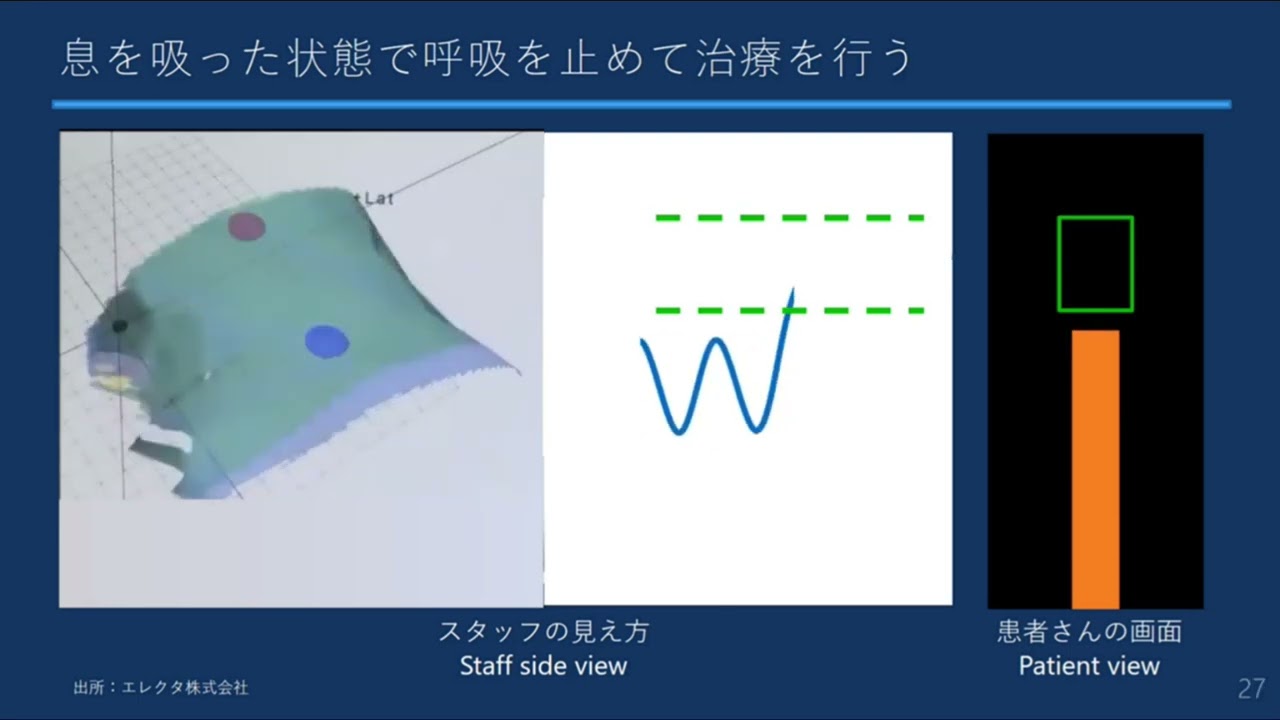 息を吸った状態で呼吸を止めて治療を行う

+Lat

スタッフの見え方
Staff side view

患者さんの画面
Patient view

出所：エレクタ株式会社

27